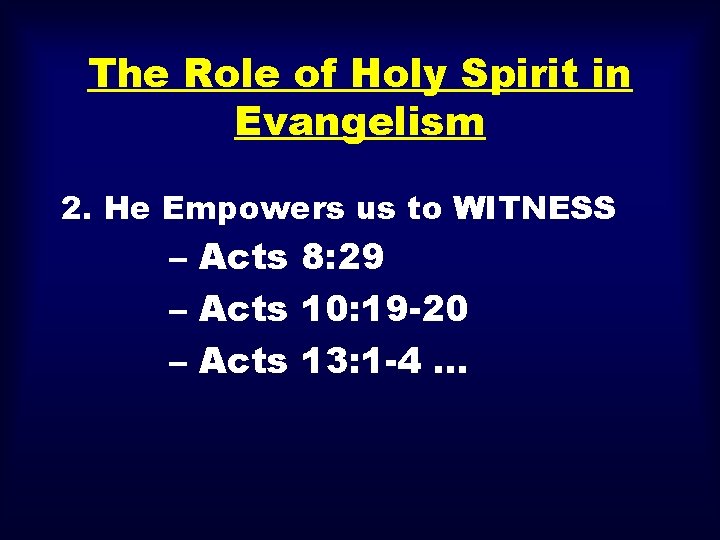 The Role of Holy Spirit in Evangelism

2. He Empowers us to WITNESS

– Acts 8:29

– Acts 10:19-20

– Acts 13:1-4 …